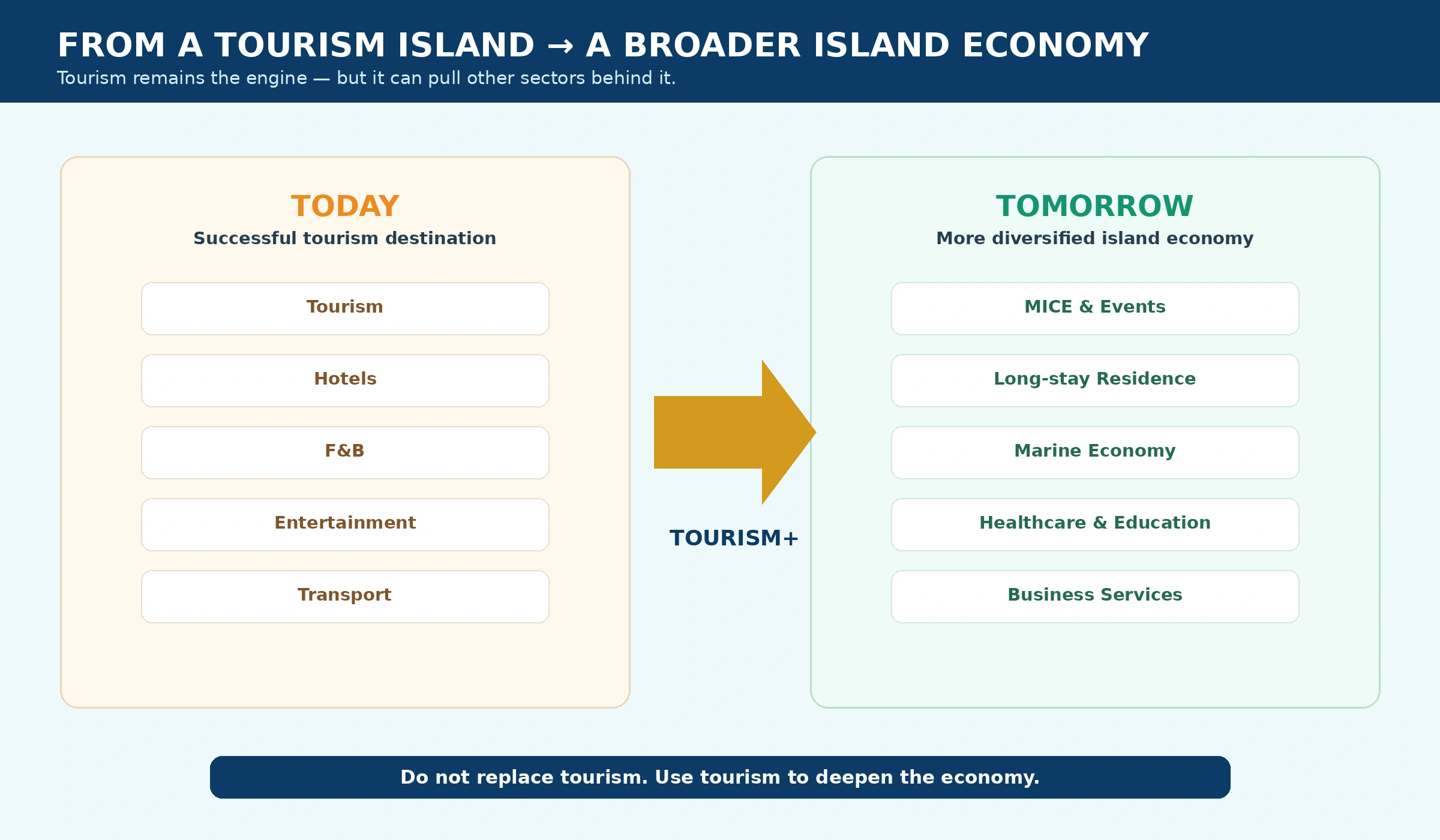 FROM A TOURISM ISLAND → A BROADER ISLAND ECONOMY
Tourism remains the engine — but it can pull other sectors behind it.

TODAY
Successful tourism destination

Tourism

Hotels

F&B

Entertainment

Transport

TOURISM+

TOMORROW
More diversified island economy

MICE & Events

Long-stay Residence

Marine Economy

Healthcare & Education

Business Services

Do not replace tourism. Use tourism to deepen the economy.